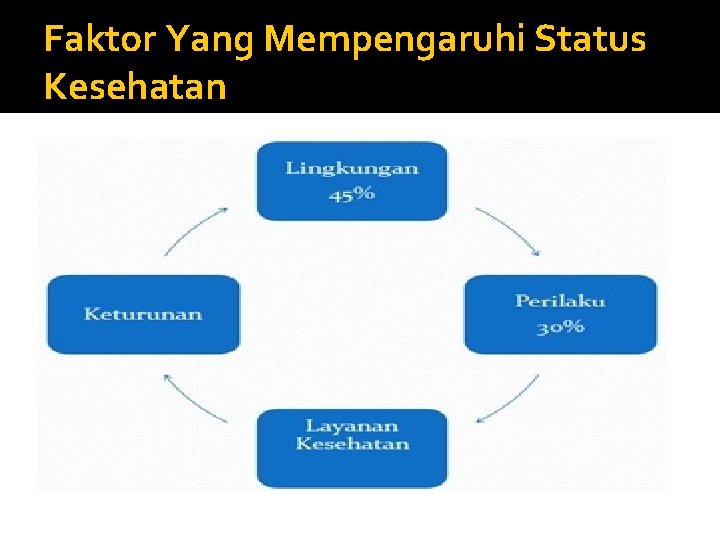 Faktor Yang Mempengaruhi Status Kesehatan

Lingkungan
45%

Perilaku
30%

Layanan
Kesehatan

Keturunan